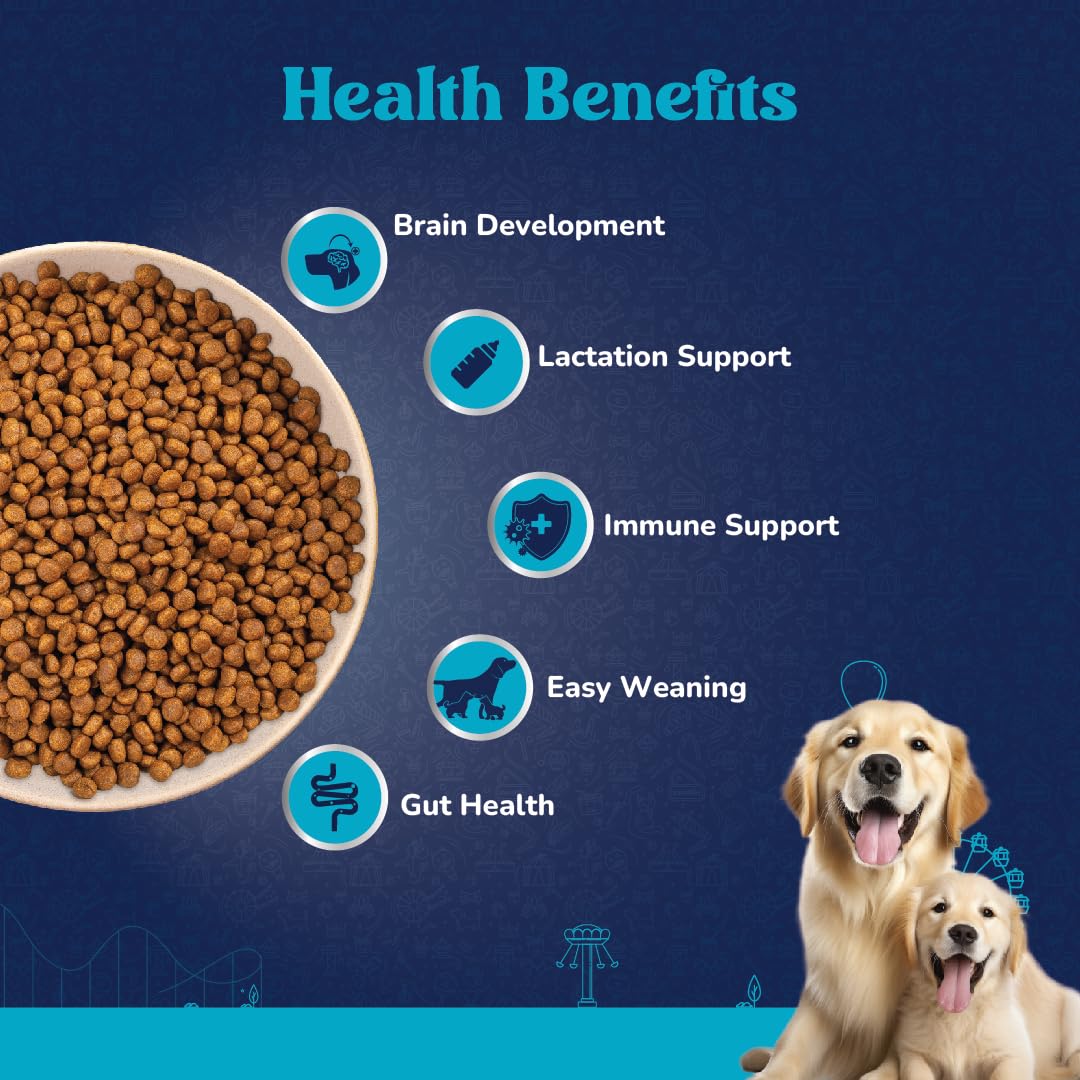 Health Benefits

Brain Development

Lactation Support

Immune Support

Easy Weaning

Gut Health